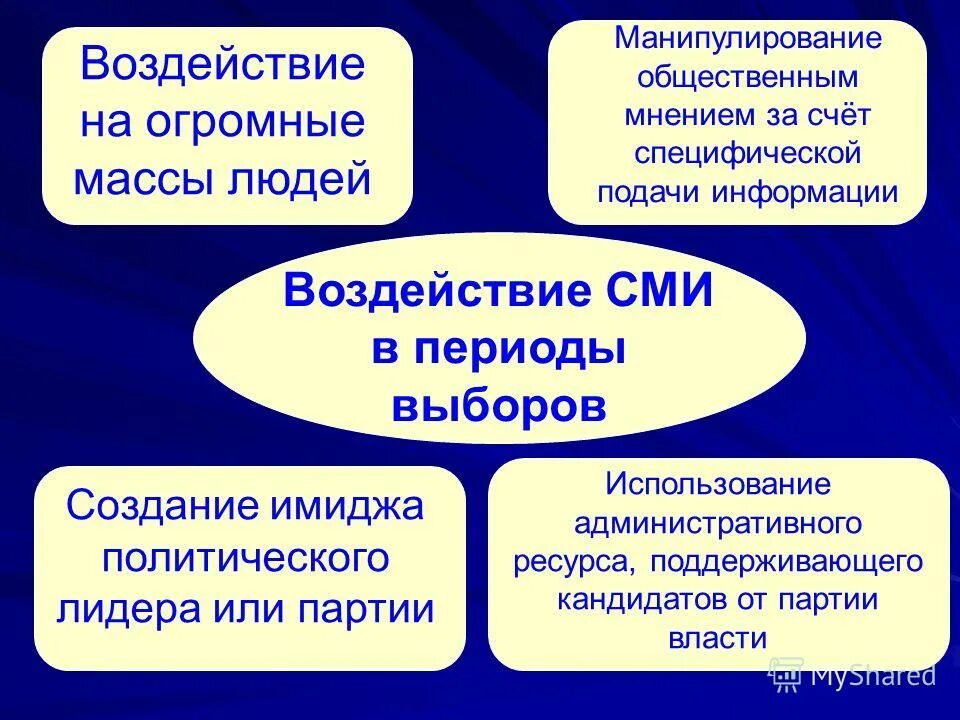 Воздействие на огромные массы людей

Манипулирование общественным мнением за счёт специфической подачи информации

Воздействие СМИ в периоды выборов

Создание имиджа политического лидера или партии

Использование административного ресурса, поддерживающего кандидатов от партии власти

MyShared